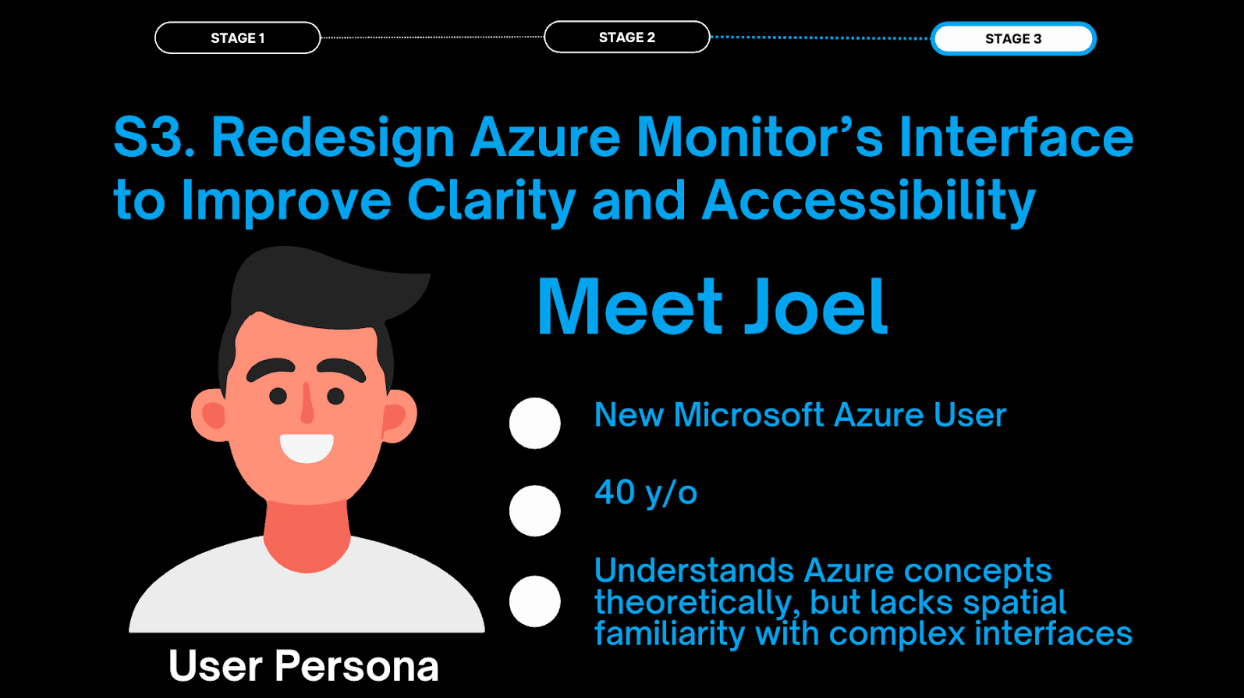 STAGE 1

STAGE 2

STAGE 3

S3. Redesign Azure Monitor's Interface to Improve Clarity and Accessibility

Meet Joel

New Microsoft Azure User

40 y/o

Understands Azure concepts theoretically, but lacks spatial familiarity with complex interfaces

User Persona